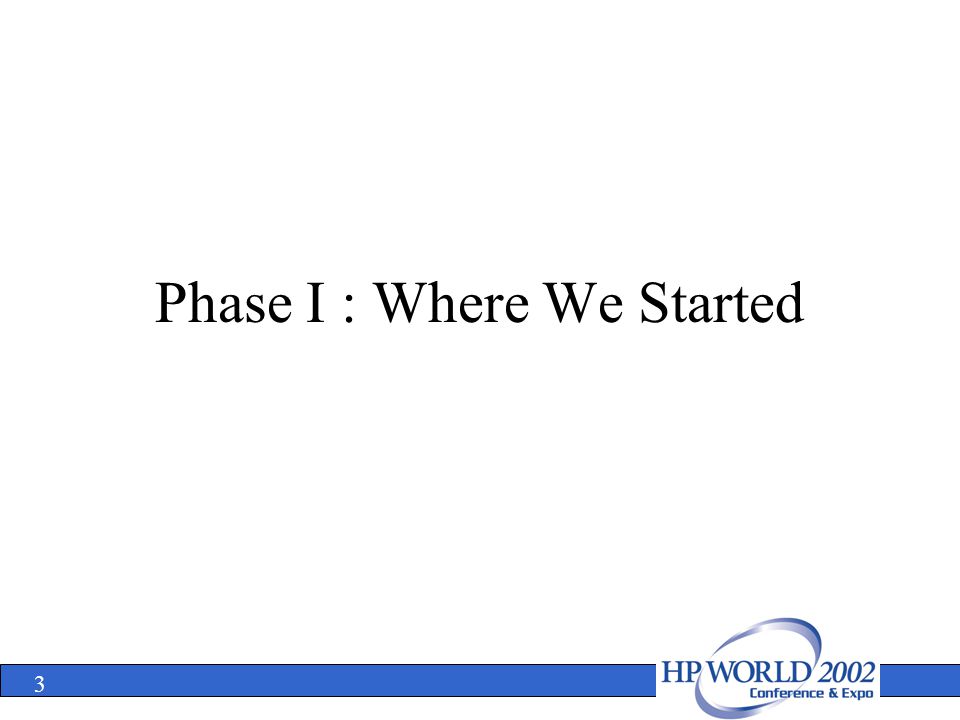 Phase I : Where We Started

3

HP WORLD 2002
Conference & Expo